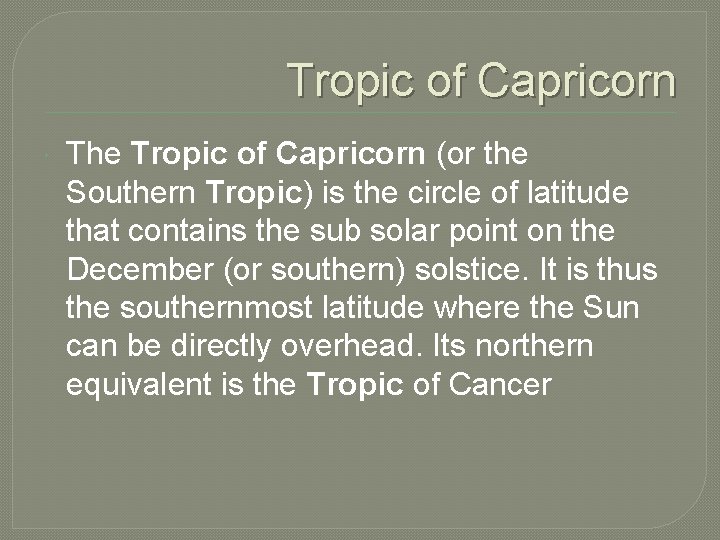 Tropic of Capricorn

The Tropic of Capricorn (or the Southern Tropic) is the circle of latitude that contains the sub solar point on the December (or southern) solstice. It is thus the southernmost latitude where the Sun can be directly overhead. Its northern equivalent is the Tropic of Cancer